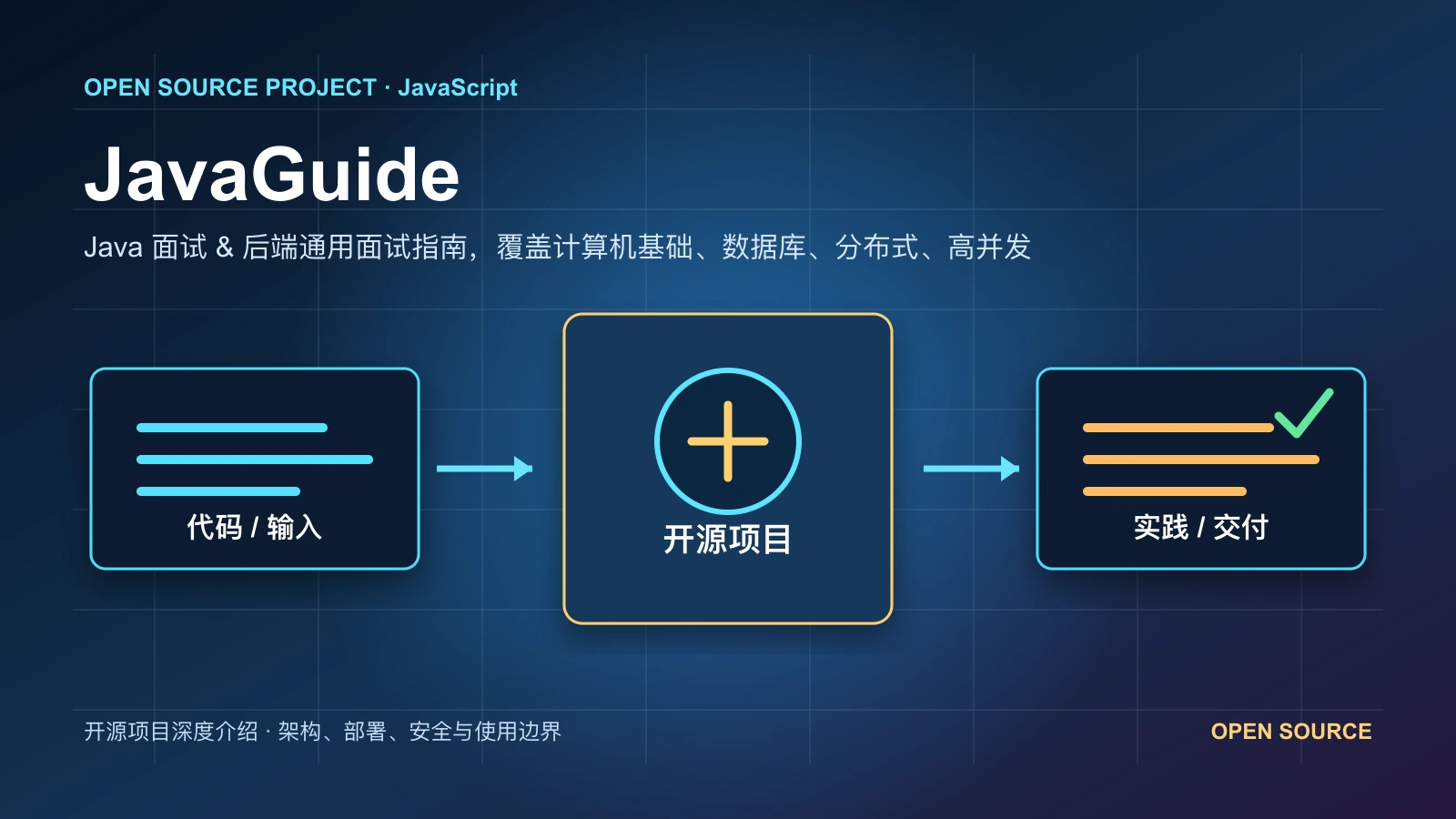 OPEN SOURCE PROJECT · JavaScript

JavaGuide

Java 面试 & 后端通用面试指南，覆盖计算机基础、数据库、分布式、高并发

代码 / 输入

开源项目

实践 / 交付

开源项目深度介绍 · 架构、部署、安全与使用边界

OPEN SOURCE